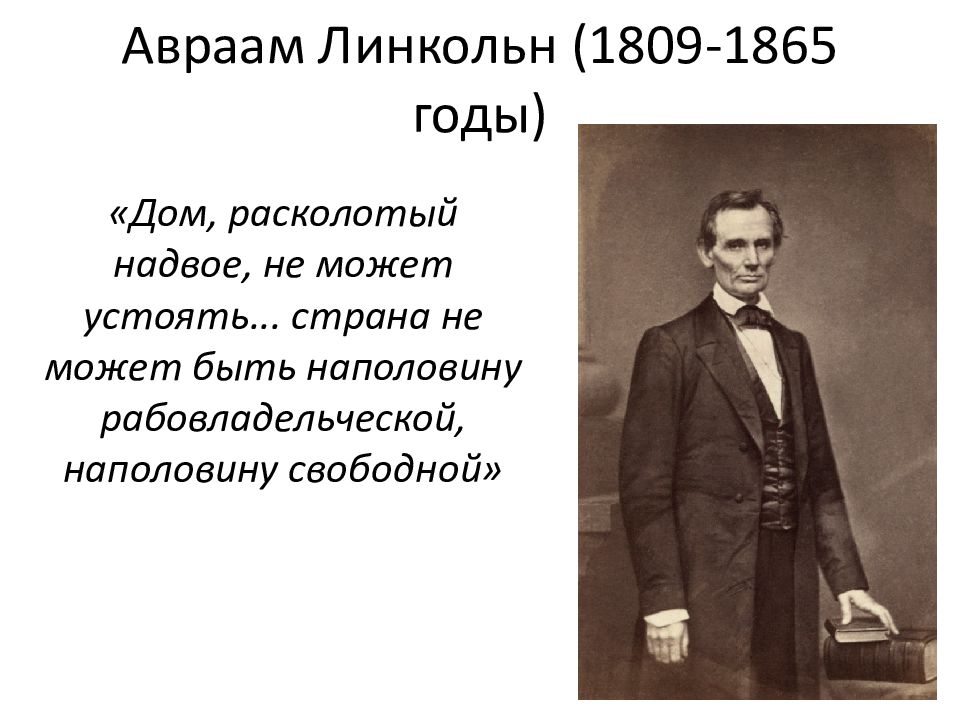 Авраам Линкольн (1809-1865 годы)

«Дом, расколотый надвое, не может устоять... страна не может быть наполовину рабовладельческой, наполовину свободной»